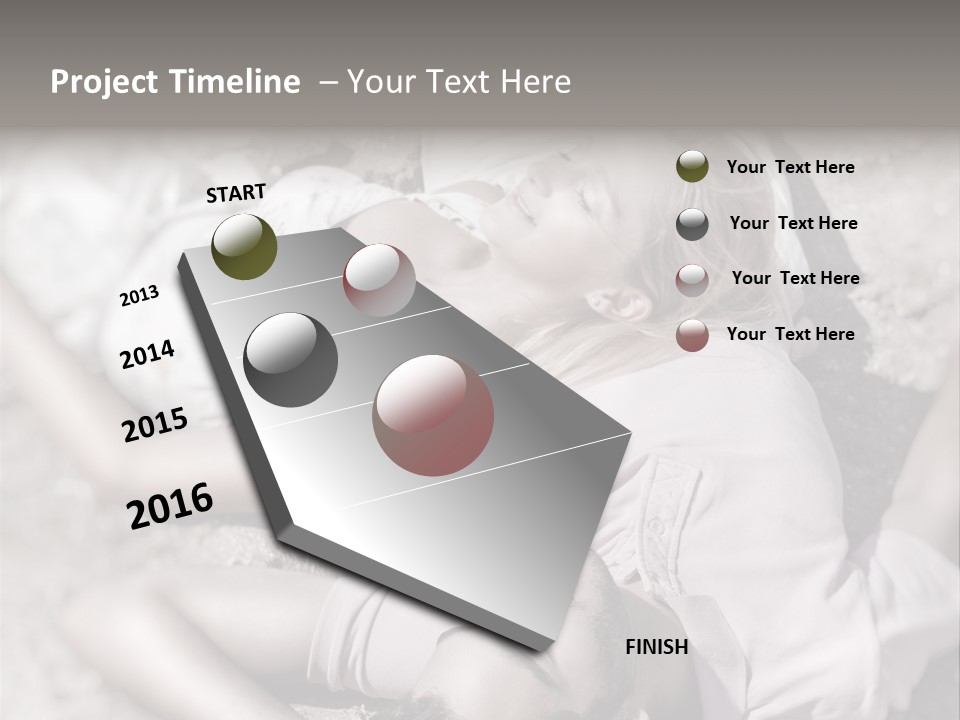 Project Timeline – Your Text Here

START

2013

2014

2015

2016

FINISH

Your Text Here

Your Text Here

Your Text Here

Your Text Here